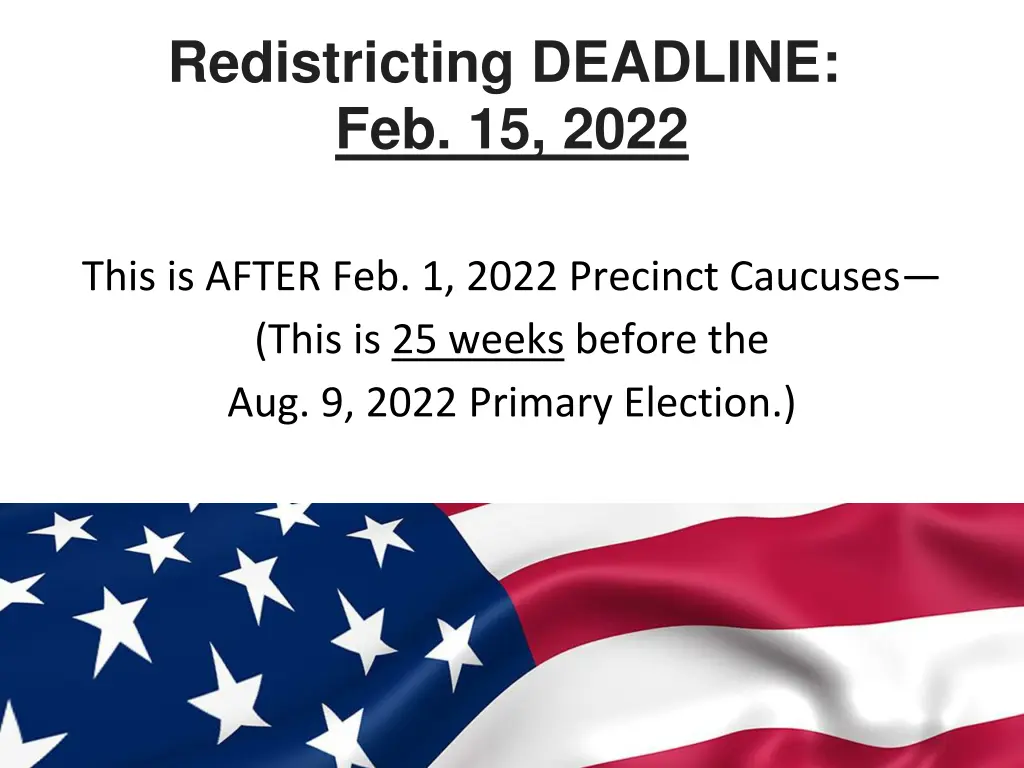 Redistricting DEADLINE:
Feb. 15, 2022

This is AFTER Feb. 1, 2022 Precinct Caucuses—
(This is 25 weeks before the
Aug. 9, 2022 Primary Election.)